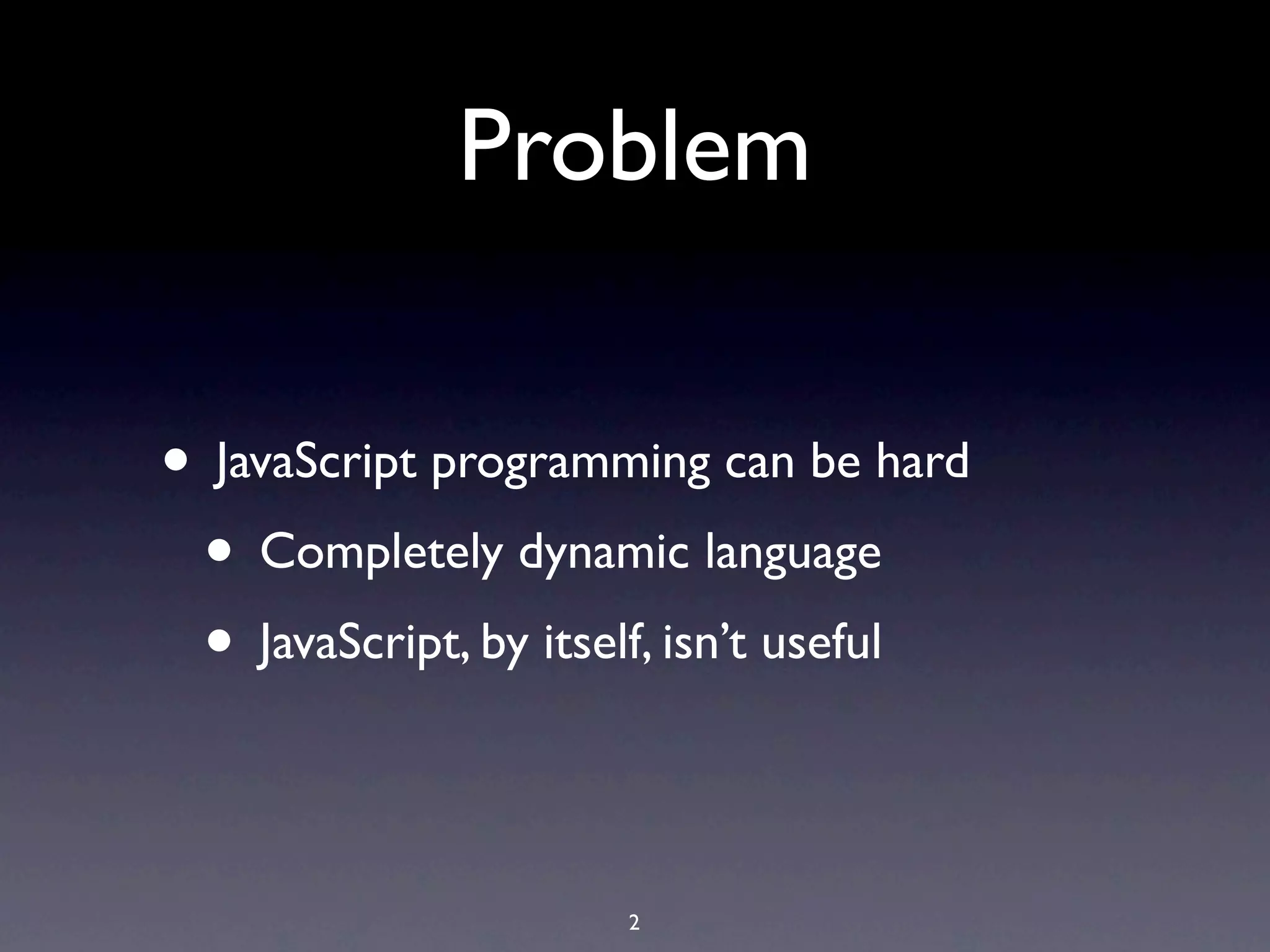 Problem

• JavaScript programming can be hard
  • Completely dynamic language
  • JavaScript, by itself, isn’t useful

2